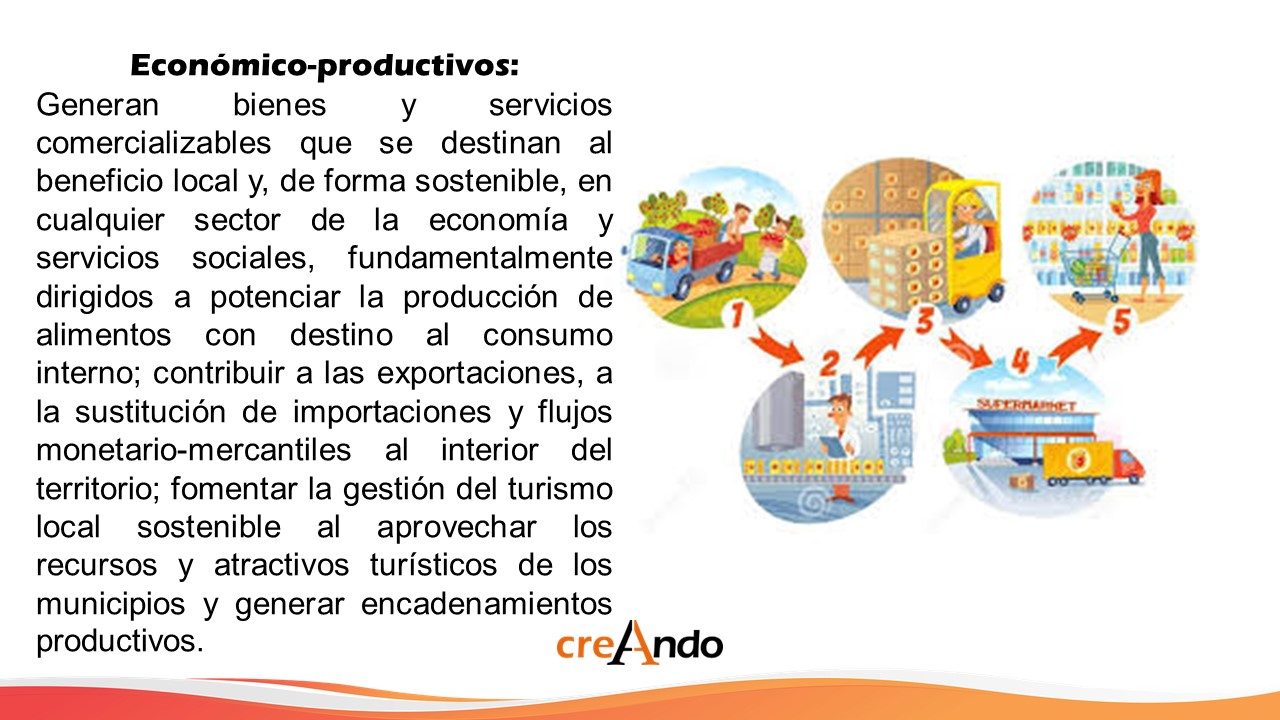 Económico-productivos:

Generan bienes y servicios comercializables que se destinan al beneficio local y, de forma sostenible, en cualquier sector de la economía y servicios sociales, fundamentalmente dirigidos a potenciar la producción de alimentos con destino al consumo interno; contribuir a las exportaciones, a la sustitución de importaciones y flujos monetario-mercantiles al interior del territorio; fomentar la gestión del turismo local sostenible al aprovechar los recursos y atractivos turísticos de los municipios y generar encadenamientos productivos.

1
2
3
4
5
SUPERMARKET

creAndo